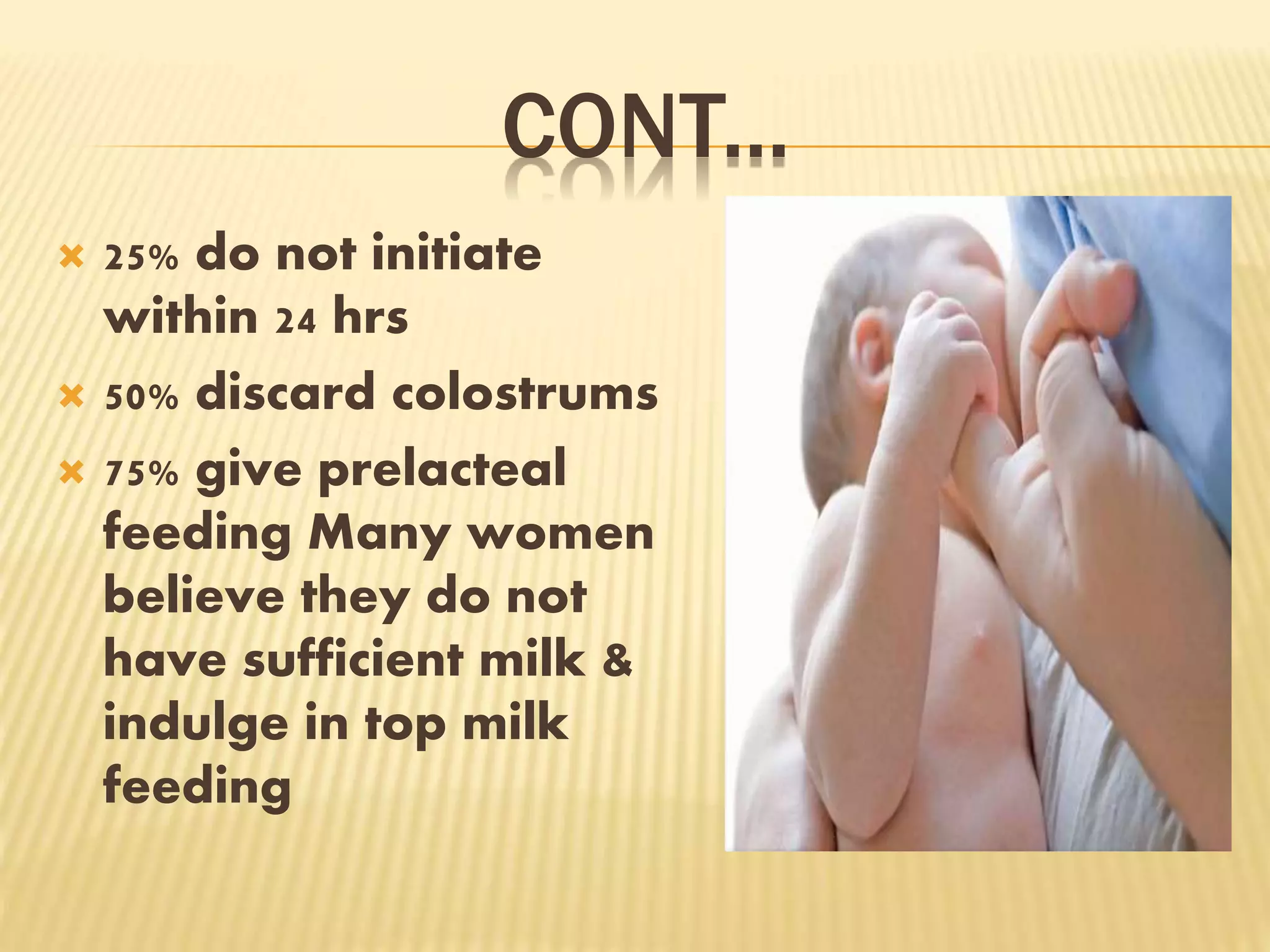 CONT…

25% do not initiate within 24 hrs

50% discard colostrums

75% give prelacteal feeding Many women believe they do not have sufficient milk & indulge in top milk feeding